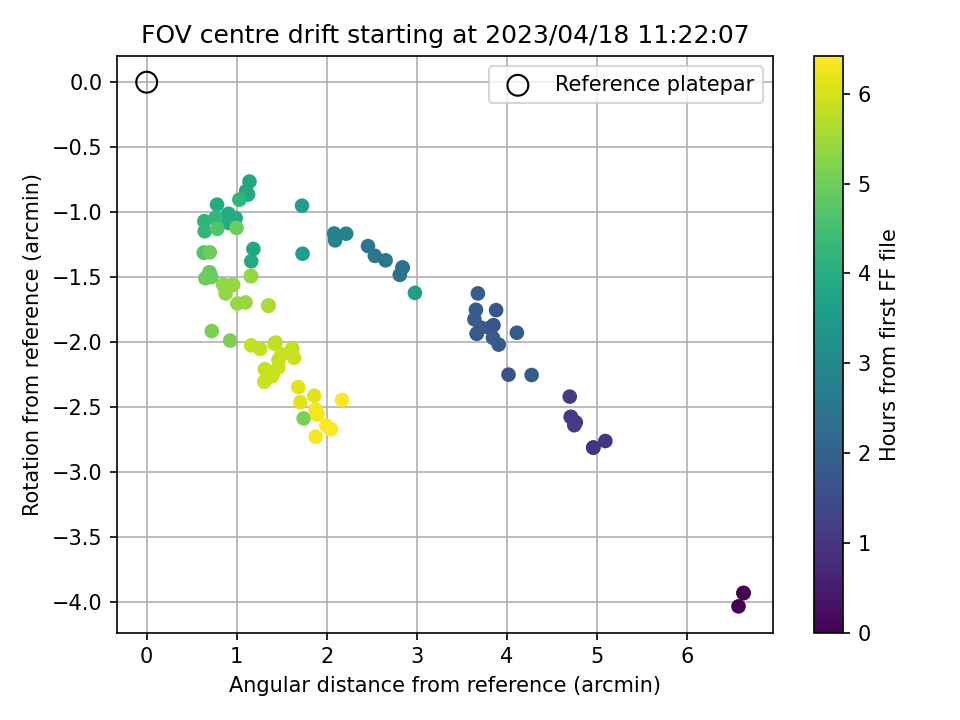 FOV centre drift starting at 2023/04/18 11:22:07

Reference platepar

Rotation from reference (arcmin)

0.0
−0.5
−1.0
−1.5
−2.0
−2.5
−3.0
−3.5
−4.0

0
1
2
3
4
5
6

Angular distance from reference (arcmin)

Hours from first FF file

0
1
2
3
4
5
6